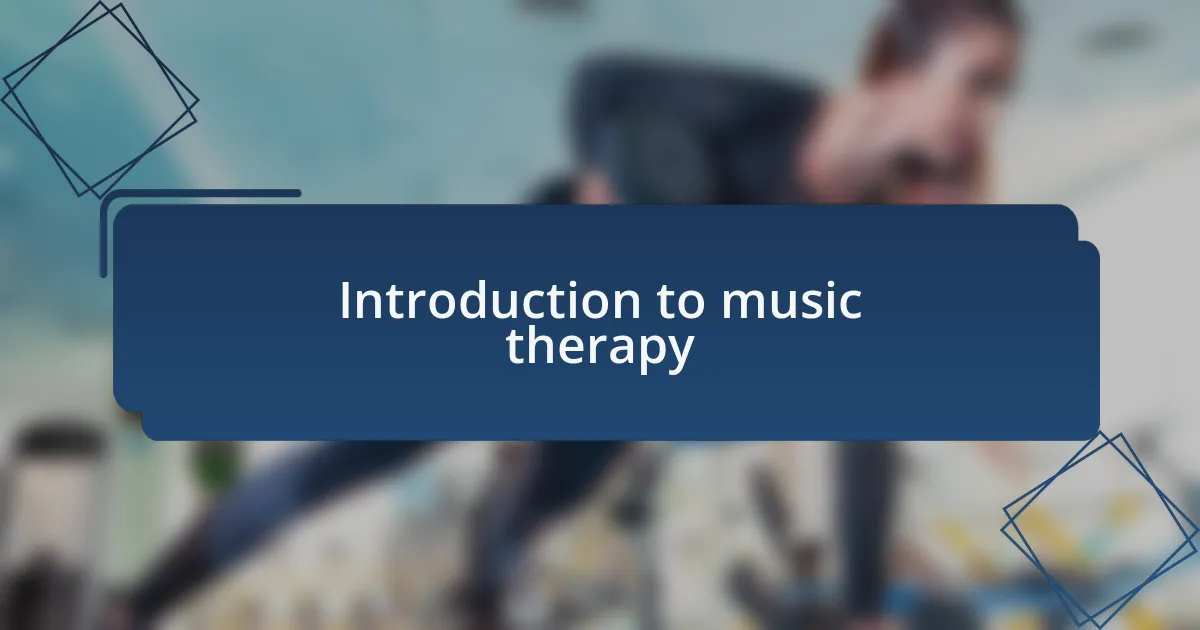 Introduction to music therapy